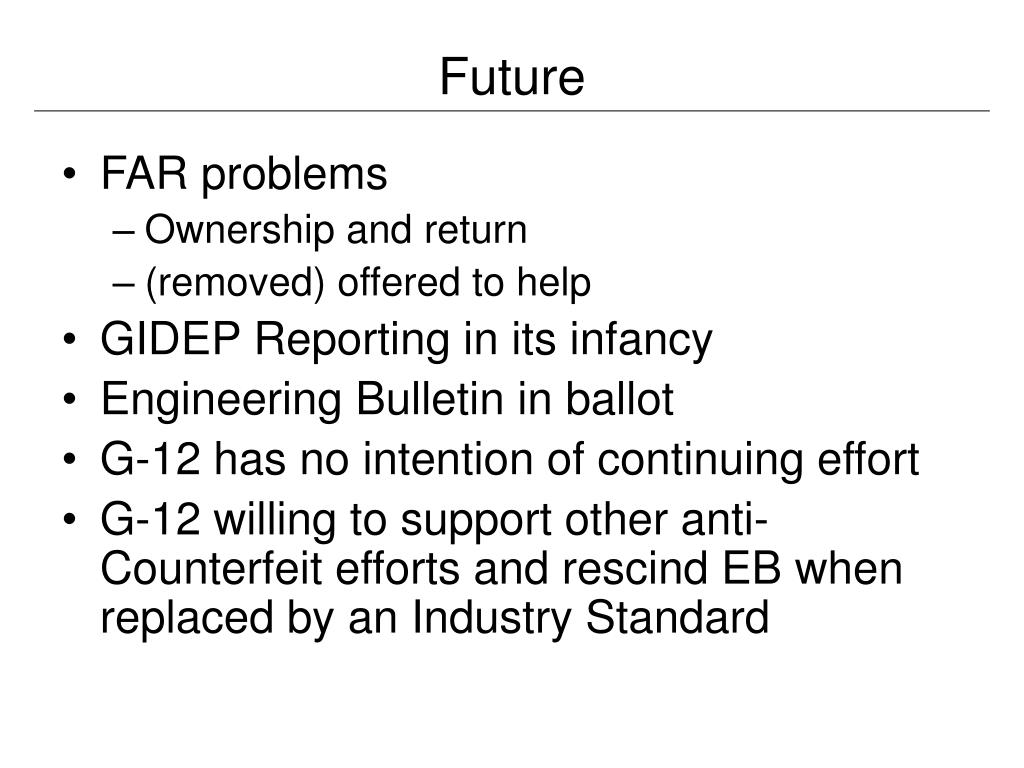 Future

• FAR problems
– Ownership and return
– (removed) offered to help
• GIDEP Reporting in its infancy
• Engineering Bulletin in ballot
• G-12 has no intention of continuing effort
• G-12 willing to support other anti-Counterfeit efforts and rescind EB when replaced by an Industry Standard